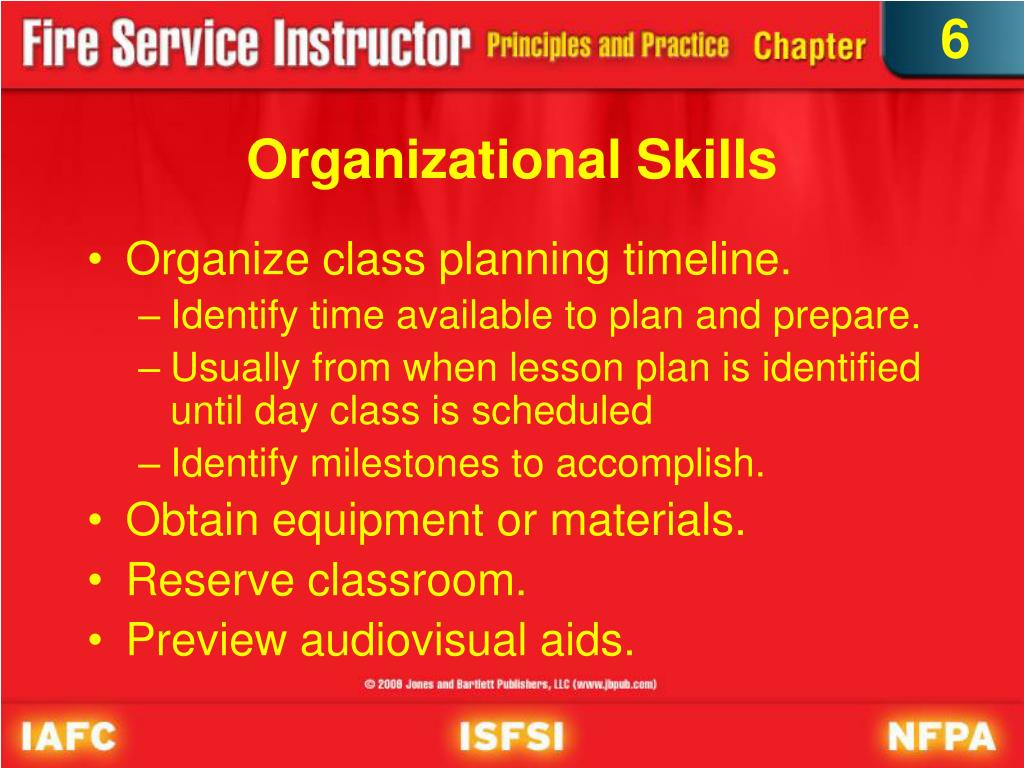 Fire Service Instructor Principles and Practice Chapter 6

Organizational Skills

• Organize class planning timeline.
– Identify time available to plan and prepare.
– Usually from when lesson plan is identified until day class is scheduled
– Identify milestones to accomplish.
• Obtain equipment or materials.
• Reserve classroom.
• Preview audiovisual aids.

© 2008 Jones and Bartlett Publishers, LLC (www.jbpub.com)

IAFC ISFSI NFPA